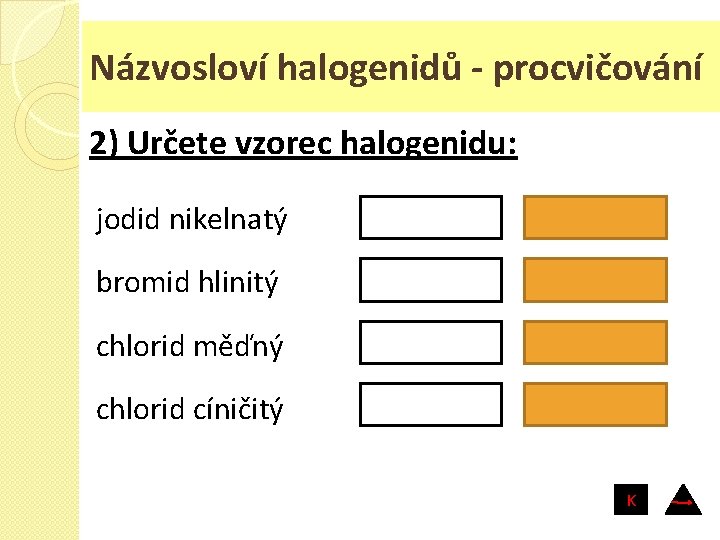 Názvosloví halogenidů - procvičování

2) Určete vzorec halogenidu:

jodid nikelnatý

bromid hlinitý

chlorid měďný

chlorid cíničitý

K